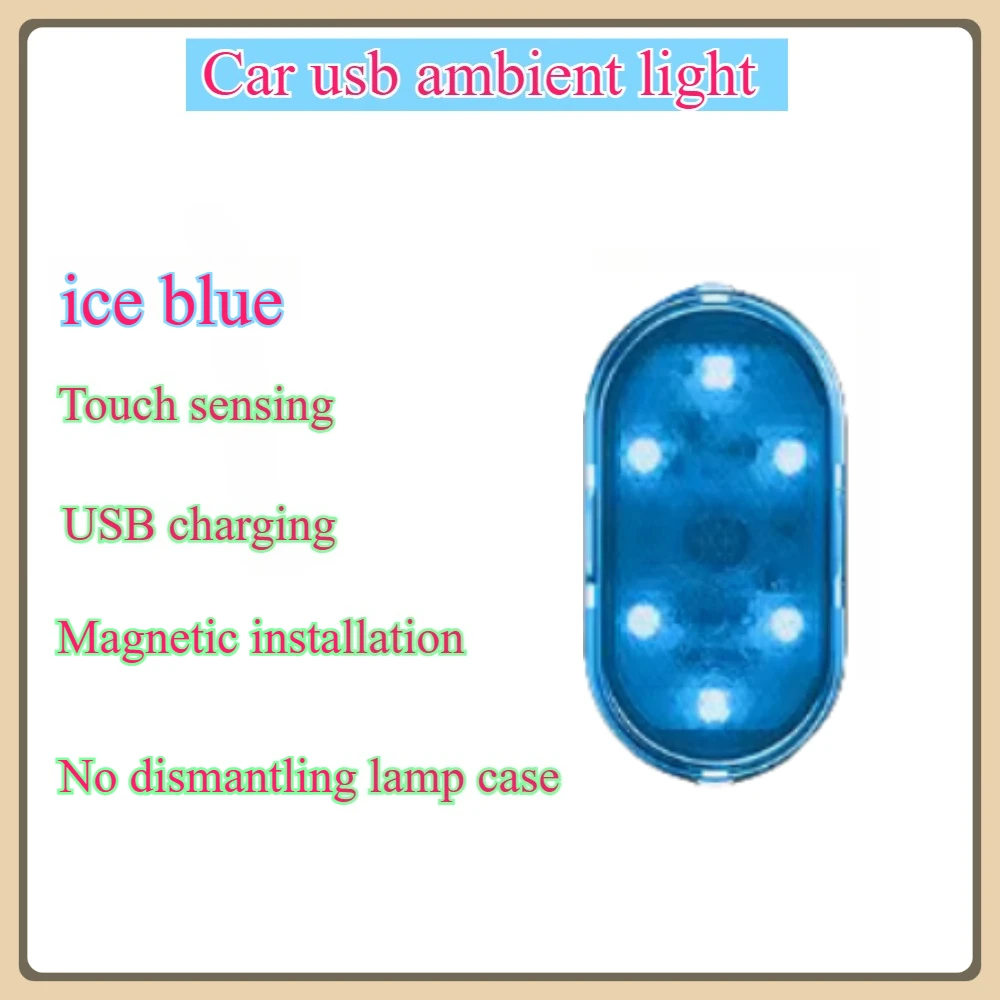 Car usb ambient light

ice blue

Touch sensing

USB charging

Magnetic installation

No dismantling lamp case